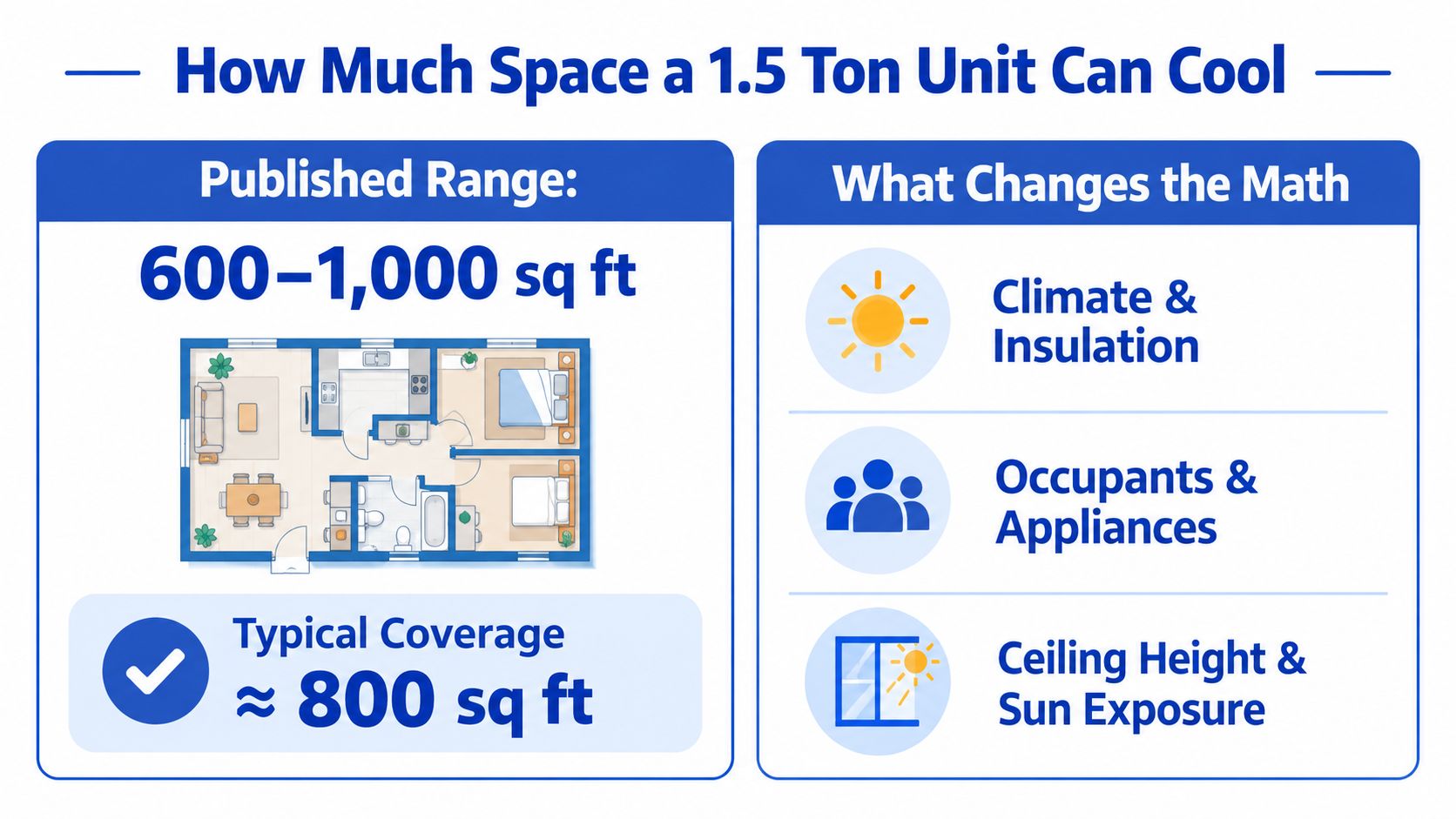 How Much Space a 1.5 Ton Unit Can Cool

Published Range:

600–1,000 sq ft

Typical Coverage
≈ 800 sq ft

What Changes the Math

Climate & Insulation

Occupants & Appliances

Ceiling Height & Sun Exposure